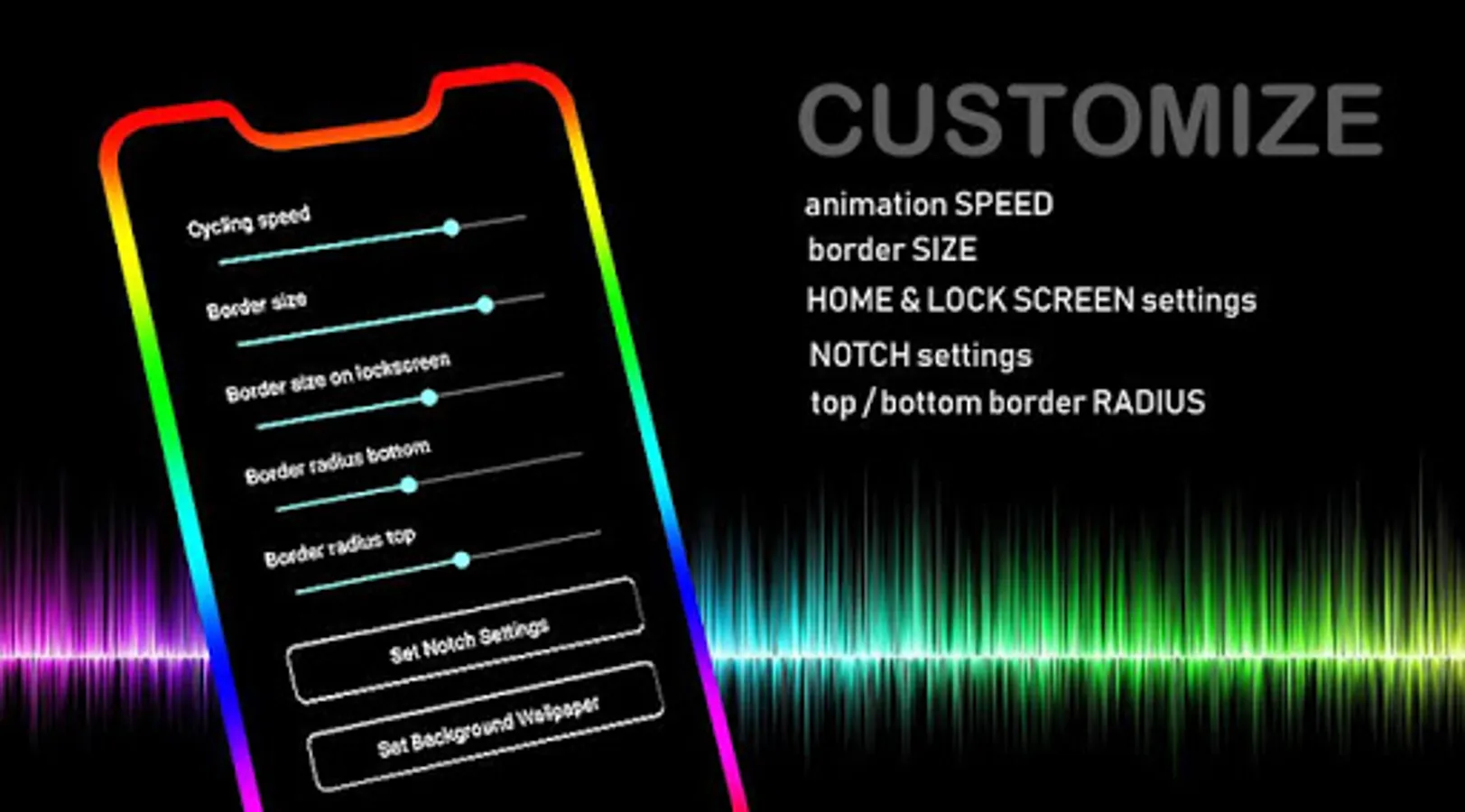 Cycling speed

Border size

Border size on lockscreen

Border radius bottom

Border radius top

Set Notch Settings

Set Background Wallpaper

CUSTOMIZE

animation SPEED

border SIZE

HOME & LOCK SCREEN settings

NOTCH settings

top / bottom border RADIUS